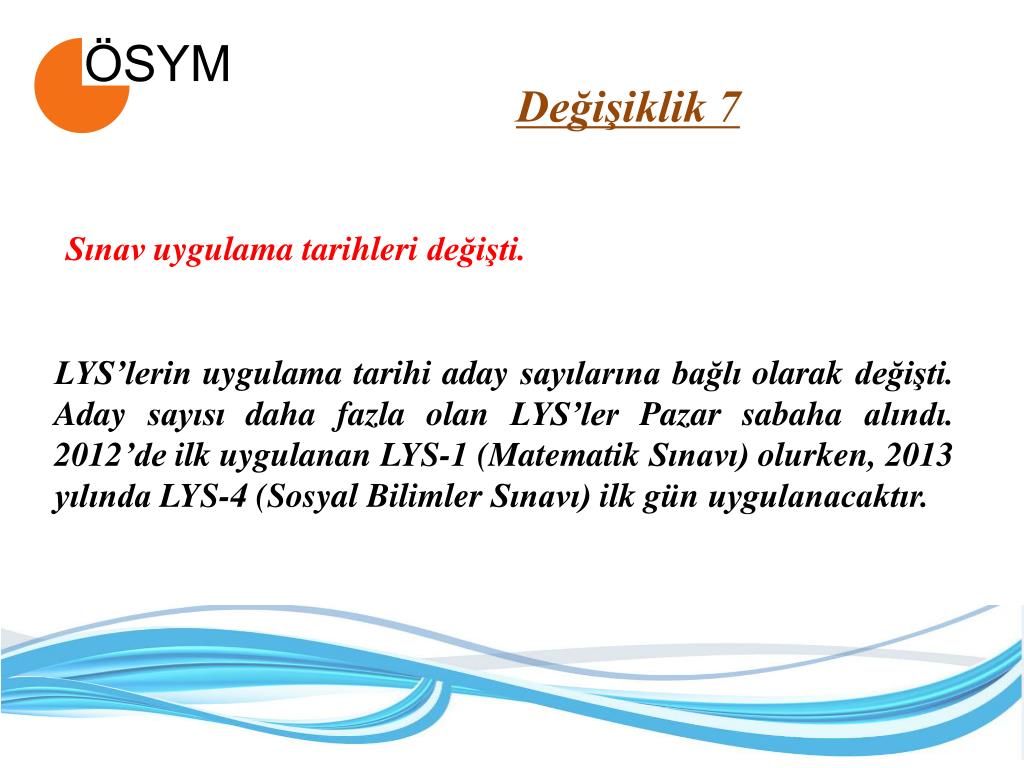 ÖSYM

Değişiklik 7

Sınav uygulama tarihleri değişti.

LYS’lerin uygulama tarihi aday sayılarına bağlı olarak değişti. Aday sayısı daha fazla olan LYS’ler Pazar sabaha alındı. 2012’de ilk uygulanan LYS-1 (Matematik Sınavı) olurken, 2013 yılında LYS-4 (Sosyal Bilimler Sınavı) ilk gün uygulanacaktır.